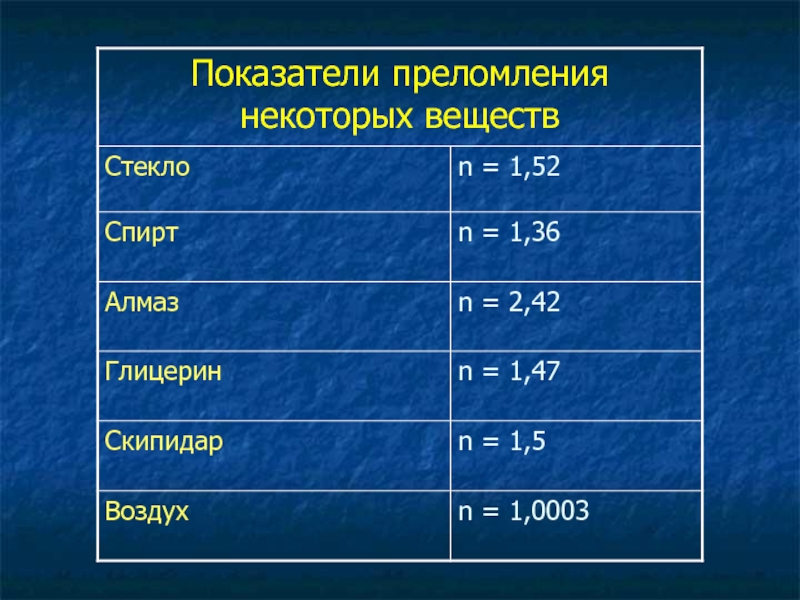 | Показатели преломления некоторых веществ | |
|---|---|
| Стекло | n = 1,52 |
| Спирт | n = 1,36 |
| Алмаз | n = 2,42 |
| Глицерин | n = 1,47 |
| Скипидар | n = 1,5 |
| Воздух | n = 1,0003 |